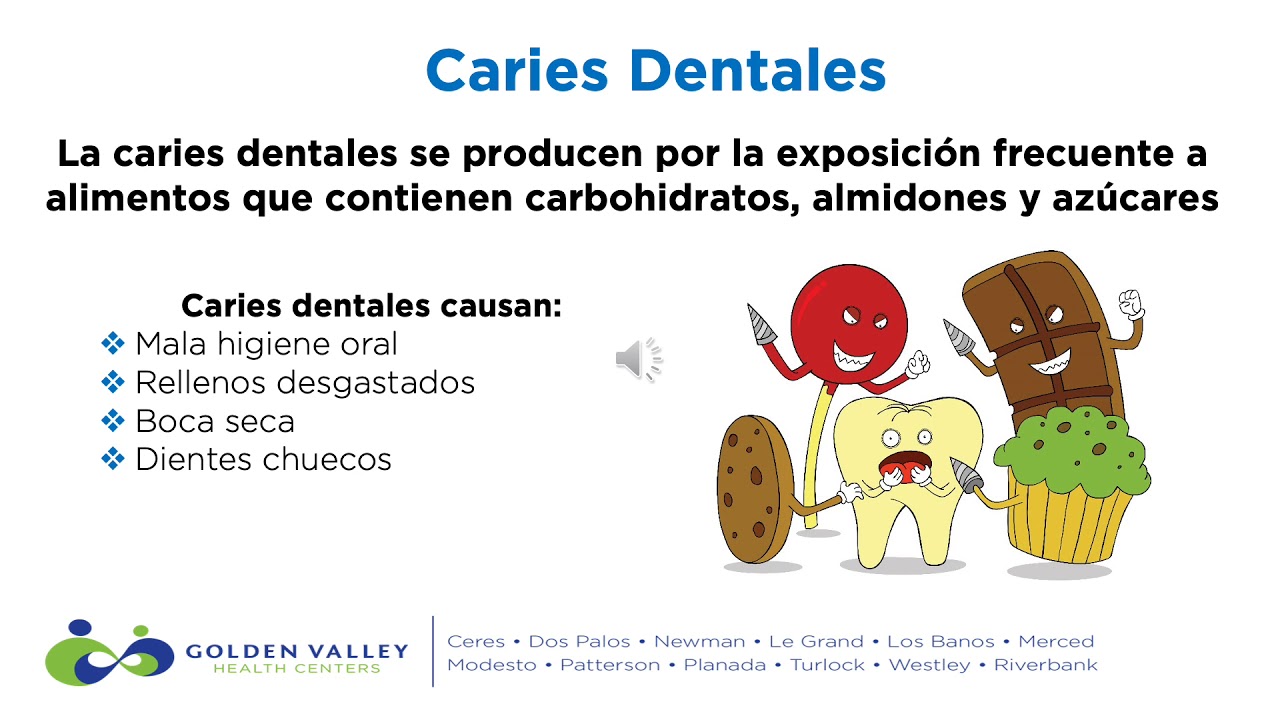 Caries Dentales

La caries dentales se producen por la exposición frecuente a alimentos que contienen carbohidratos, almidones y azúcares

Caries dentales causan:
❖ Mala higiene oral
❖ Rellenos desgastados
❖ Boca seca
❖ Dientes chuecos

GOLDEN VALLEY
HEALTH CENTERS

Ceres • Dos Palos • Newman • Le Grand • Los Banos • Merced
Modesto • Patterson • Planada • Turlock • Westley • Riverbank